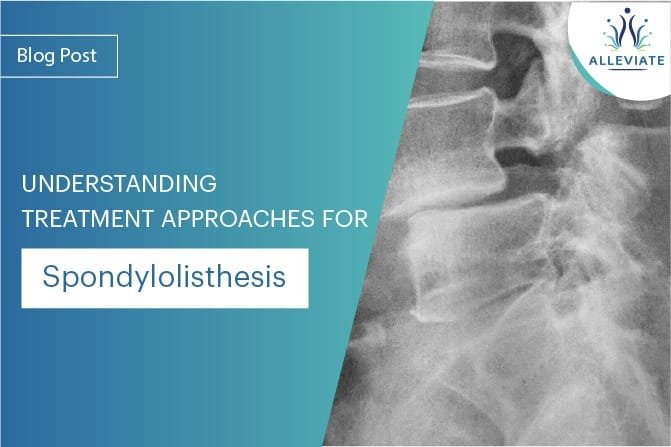 Blog Post

ALLEVIATE

UNDERSTANDING TREATMENT APPROACHES FOR

Spondylolisthesis